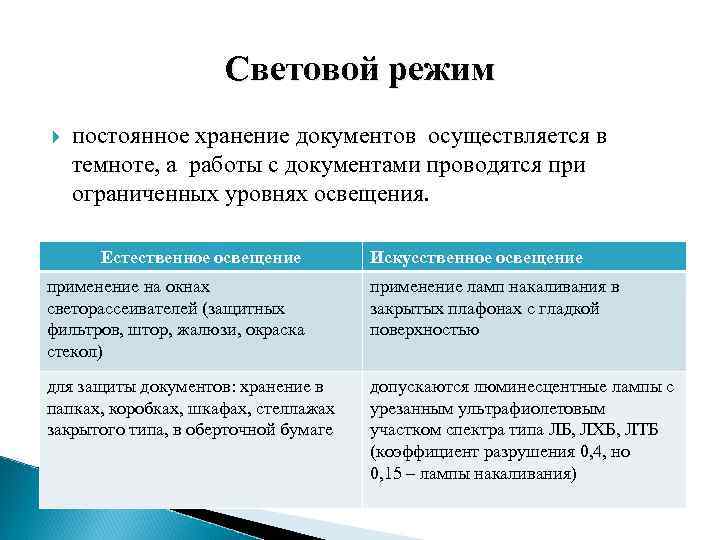 Световой режим

постоянное хранение документов осуществляется в темноте, а работы с документами проводятся при ограниченных уровнях освещения.

| Естественное освещение | Искусственное освещение |
|---|---|
| применение на окнах светорассеивателей (защитных фильтров, штор, жалюзи, окраска стекол) | применение ламп накаливания в закрытых плафонах с гладкой поверхностью |
| для защиты документов: хранение в папках, коробках, шкафах, стеллажах закрытого типа, в оберточной бумаге | допускаются люминесцентные лампы с урезанным ультрафиолетовым участком спектра типа ЛБ, ЛХБ, ЛТБ (коэффициент разрушения 0,4, но 0,15 – лампы накаливания) |